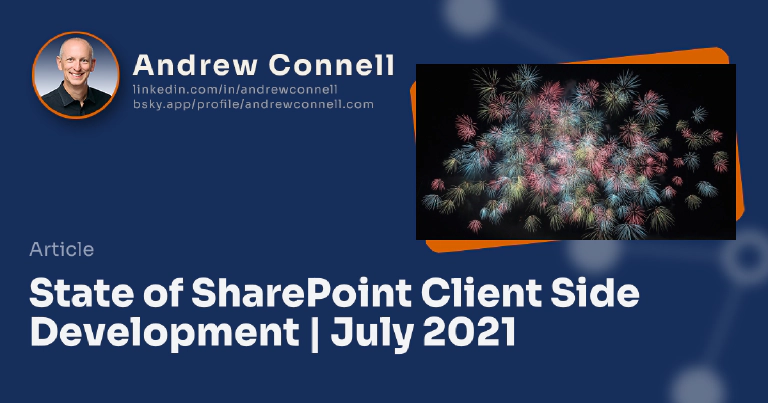 Andrew Connell
linkedin.com/in/andrewconnell
bsky.app/profile/andrewconnell.com

Article

State of SharePoint Client Side Development | July 2021